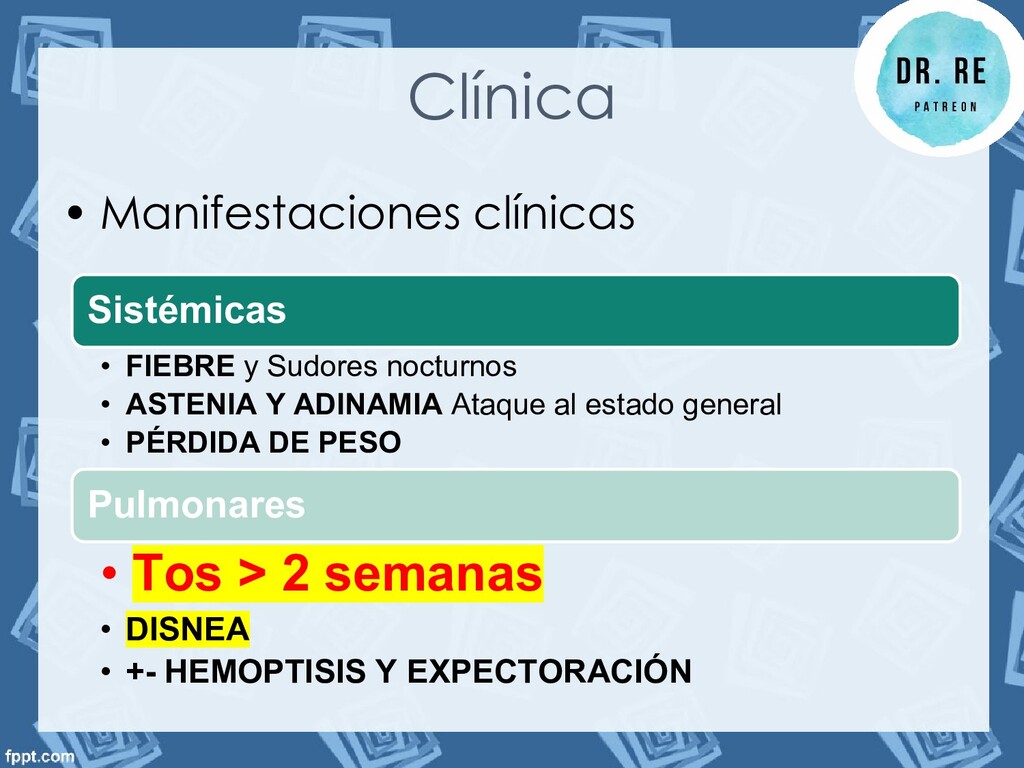 Clínica

DR. RE
PATREON

• Manifestaciones clínicas

Sistémicas

• FIEBRE y Sudores nocturnos
• ASTENIA Y ADINAMIA Ataque al estado general
• PÉRDIDA DE PESO

Pulmonares

• Tos > 2 semanas
• DISNEA
• +- HEMOPTISIS Y EXPECTORACIÓN

fppt.com